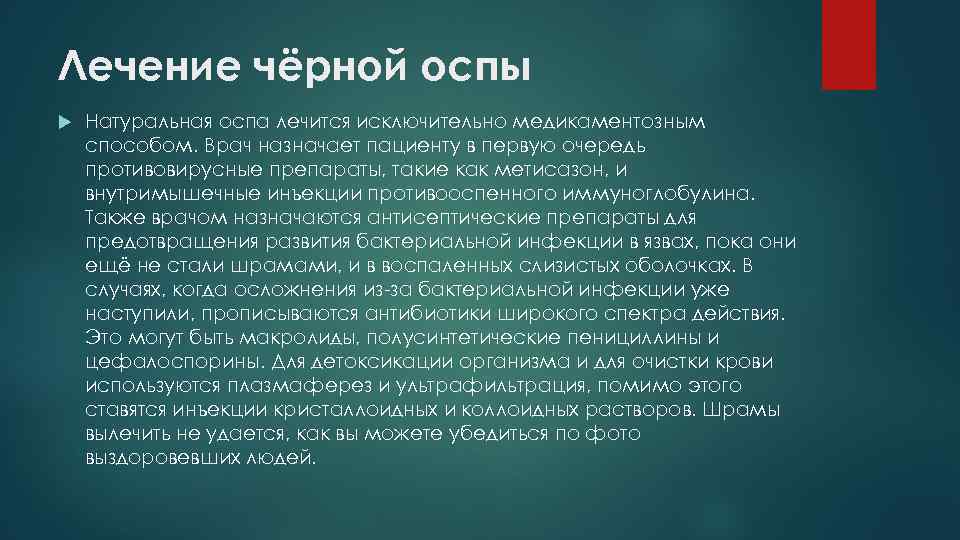 Лечение чёрной оспы

Натуральная оспа лечится исключительно медикаментозным способом. Врач назначает пациенту в первую очередь противовирусные препараты, такие как метисазон, и внутримышечные инъекции противооспенного иммуноглобулина. Также врачом назначаются антисептические препараты для предотвращения развития бактериальной инфекции в язвах, пока они ещё не стали шрамами, и в воспаленных слизистых оболочках. В случаях, когда осложнения из-за бактериальной инфекции уже наступили, прописываются антибиотики широкого спектра действия. Это могут быть макролиды, полусинтетические пенициллины и цефалоспорины. Для детоксикации организма и для очистки крови используются плазмаферез и ультрафильтрация, помимо этого ставятся инъекции кристаллоидных и коллоидных растворов. Шрамы вылечить не удается, как вы можете убедиться по фото выздоровевших людей.